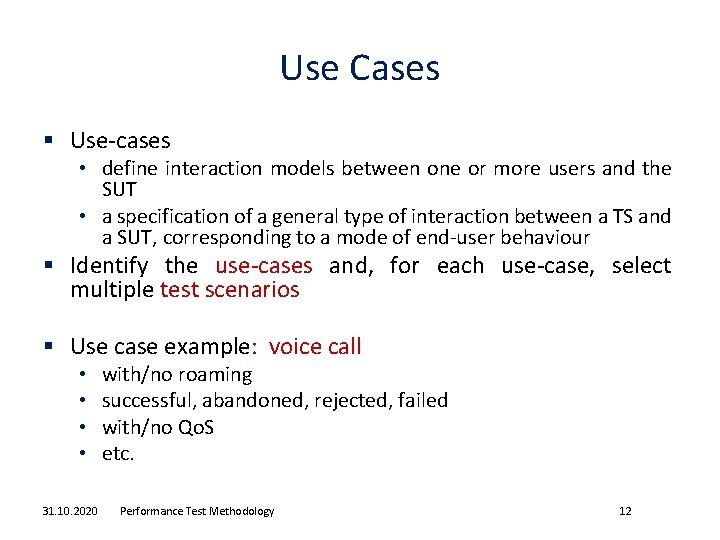 Use Cases

▪ Use-cases
• define interaction models between one or more users and the SUT
• a specification of a general type of interaction between a TS and a SUT, corresponding to a mode of end-user behaviour

▪ Identify the use-cases and, for each use-case, select multiple test scenarios

▪ Use case example: voice call
• with/no roaming
• successful, abandoned, rejected, failed
• with/no QoS
• etc.

31.10.2020 Performance Test Methodology 12